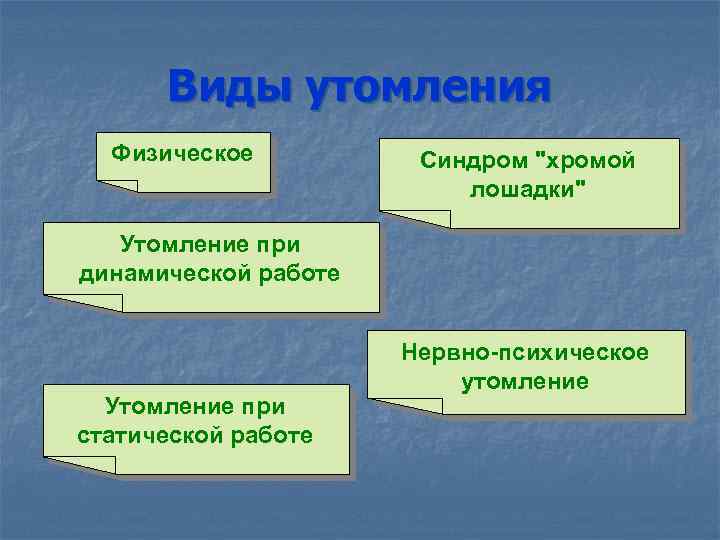 Виды утомления

Физическое

Синдром "хромой лошадки"

Утомление при динамической работе

Нервно-психическое утомление

Утомление при статической работе